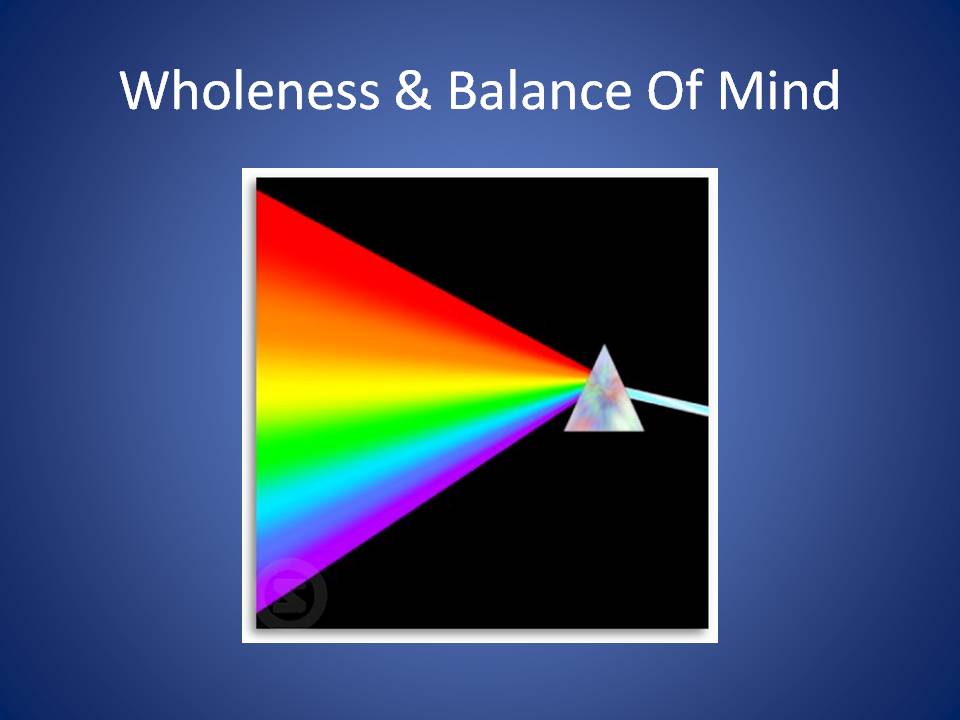 Wholeness & Balance Of Mind